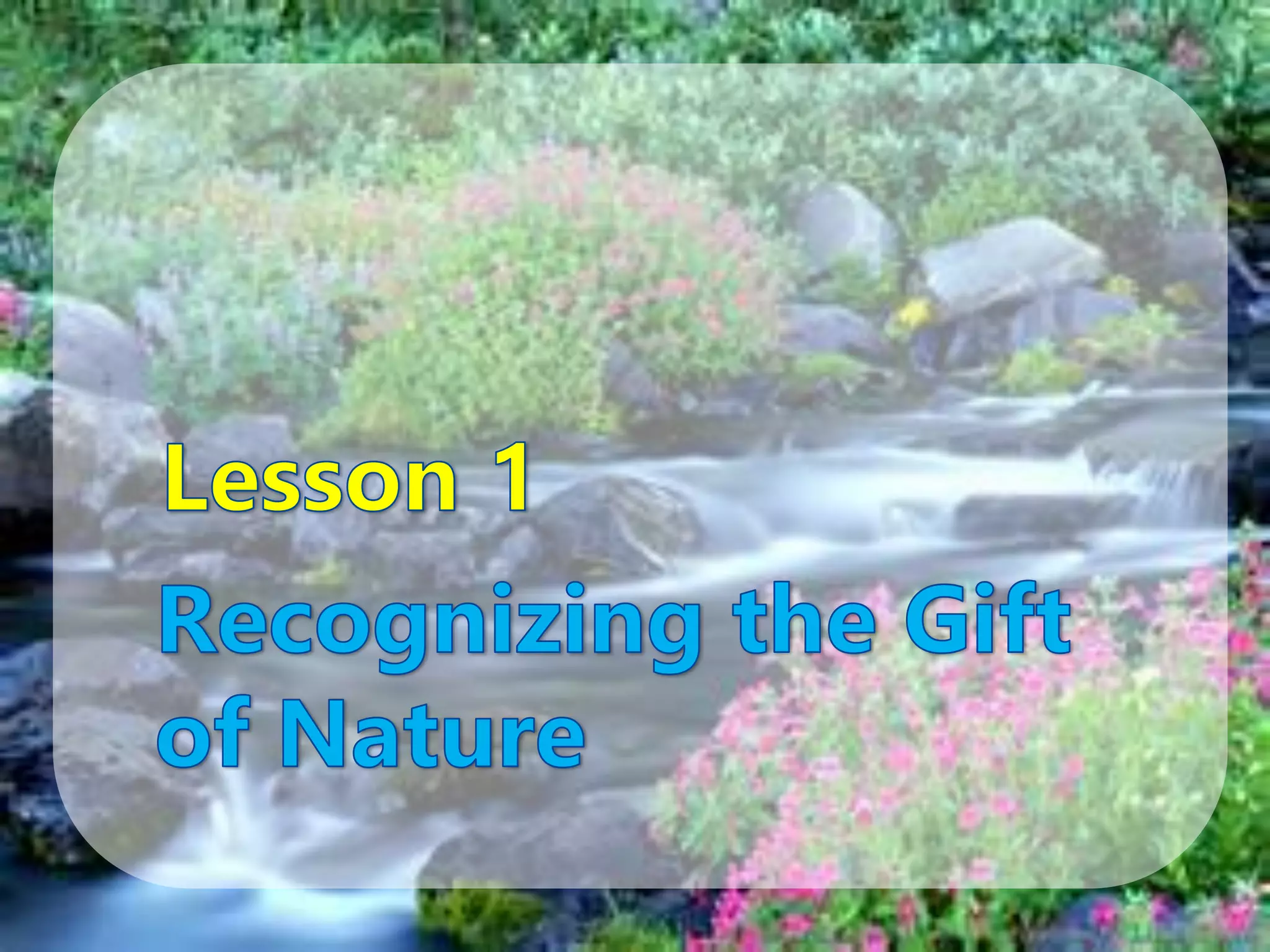 Lesson 1

Recognizing the Gift of Nature